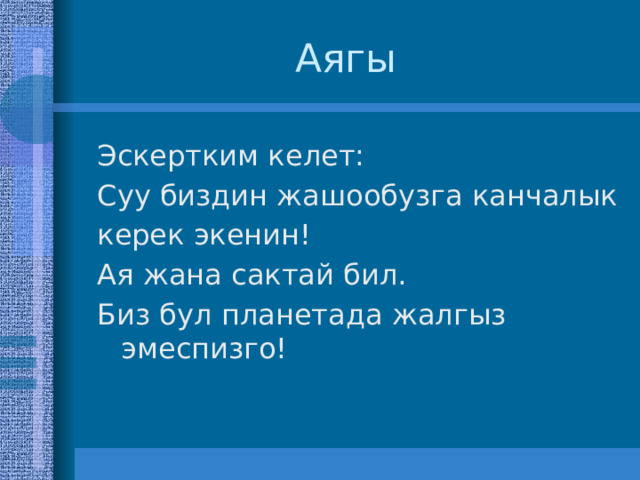 Аягы

Эскертким келет:

Суу биздин жашообузга канчалык керек экенин!

Ая жана сактай бил.

Биз бул планетада жалгыз эмеспизго!